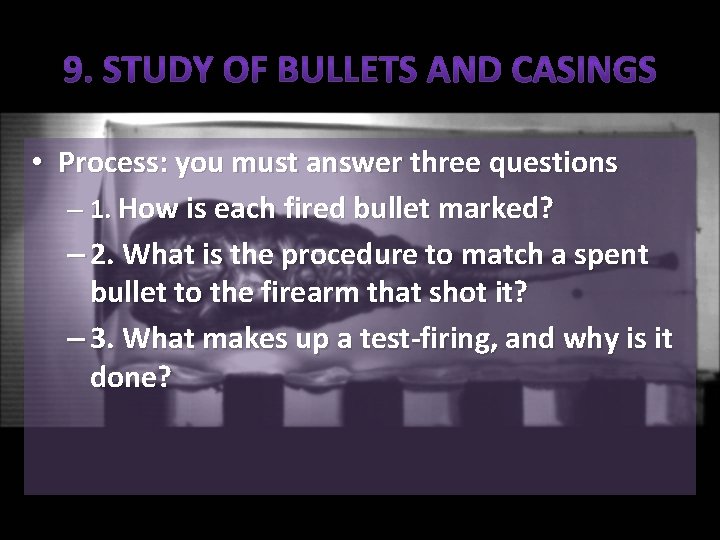 9. STUDY OF BULLETS AND CASINGS

• Process: you must answer three questions

– 1. How is each fired bullet marked?

– 2. What is the procedure to match a spent bullet to the firearm that shot it?

– 3. What makes up a test-firing, and why is it done?